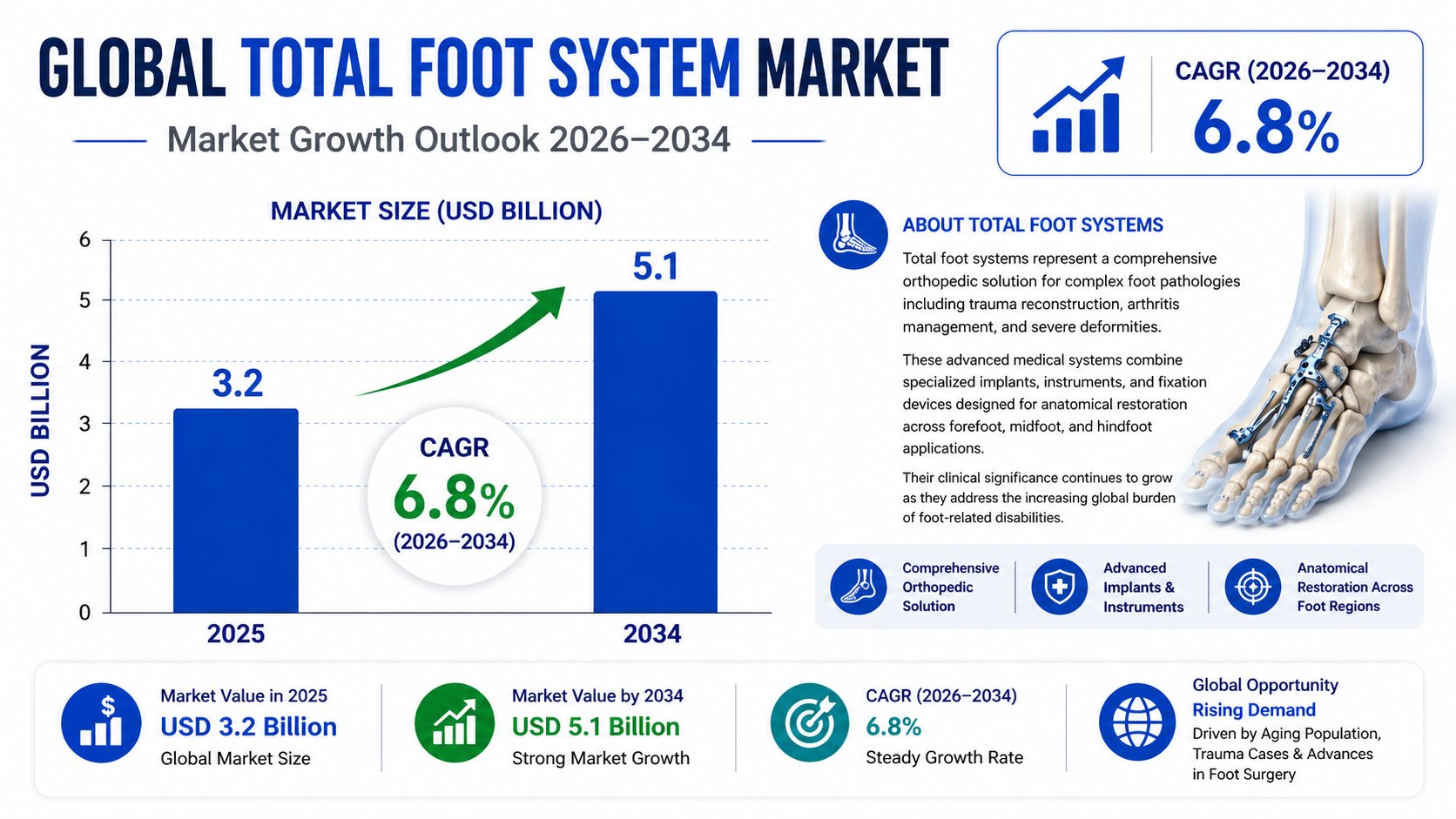 GLOBAL TOTAL FOOT SYSTEM MARKET

Market Growth Outlook 2026–2034

CAGR (2026–2034)
6.8%

MARKET SIZE (USD BILLION)

USD BILLION

6
5
4
3
2
1
0

3.2
5.1

CAGR
6.8%
(2026–2034)

2025
2034

ABOUT TOTAL FOOT SYSTEMS

Total foot systems represent a comprehensive orthopedic solution for complex foot pathologies including trauma reconstruction, arthritis management, and severe deformities.

These advanced medical systems combine specialized implants, instruments, and fixation devices designed for anatomical restoration across forefoot, midfoot, and hindfoot applications.

Their clinical significance continues to grow as they address the increasing global burden of foot-related disabilities.

Comprehensive Orthopedic Solution

Advanced Implants & Instruments

Anatomical Restoration Across Foot Regions

Market Value in 2025
USD 3.2 Billion
Global Market Size

Market Value by 2034
USD 5.1 Billion
Strong Market Growth

CAGR (2026–2034)
6.8%
Steady Growth Rate

Global Opportunity
Rising Demand
Driven by Aging Population, Trauma Cases & Advances in Foot Surgery